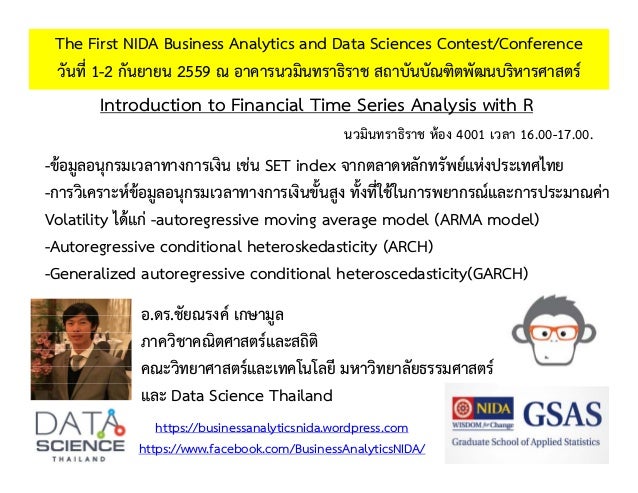 The First NIDA Business Analytics and Data Sciences Contest/Conference
วันที่ 1-2 กันยายน 2559 ณ อาคารนวมินทราธิราช สถาบันบัณฑิตพัฒนบริหารศาสตร์

Introduction to Financial Time Series Analysis with R

นวมินทราธิราช ห้อง 4001 เวลา 16.00-17.00.

-ข้อมูลอนุกรมเวลาทางการเงิน เช่น SET index จากตลาดหลักทรัพย์แห่งประเทศไทย
-การวิเคราะห์ข้อมูลอนุกรมเวลาทางการเงินขั้นสูง ทั้งที่ใช้ในการพยากรณ์และการประมาณค่า Volatility ได้แก่ -autoregressive moving average model (ARMA model)
-Autoregressive conditional heteroskedasticity (ARCH)
-Generalized autoregressive conditional heteroscedasticity(GARCH)

อ.ดร.ชัยณรงค์ เกษามูล
ภาควิชาคณิตศาสตร์และสถิติ
คณะวิทยาศาสตร์และเทคโนโลยี มหาวิทยาลัยธรรมศาสตร์
และ Data Science Thailand

DATA SCIENCE THAILAND

https://businessanalyticsnida.wordpress.com
https://www.facebook.com/BusinessAnalyticsNIDA/

NIDA WISDOM for Change GSAS
Graduate School of Applied Statistics